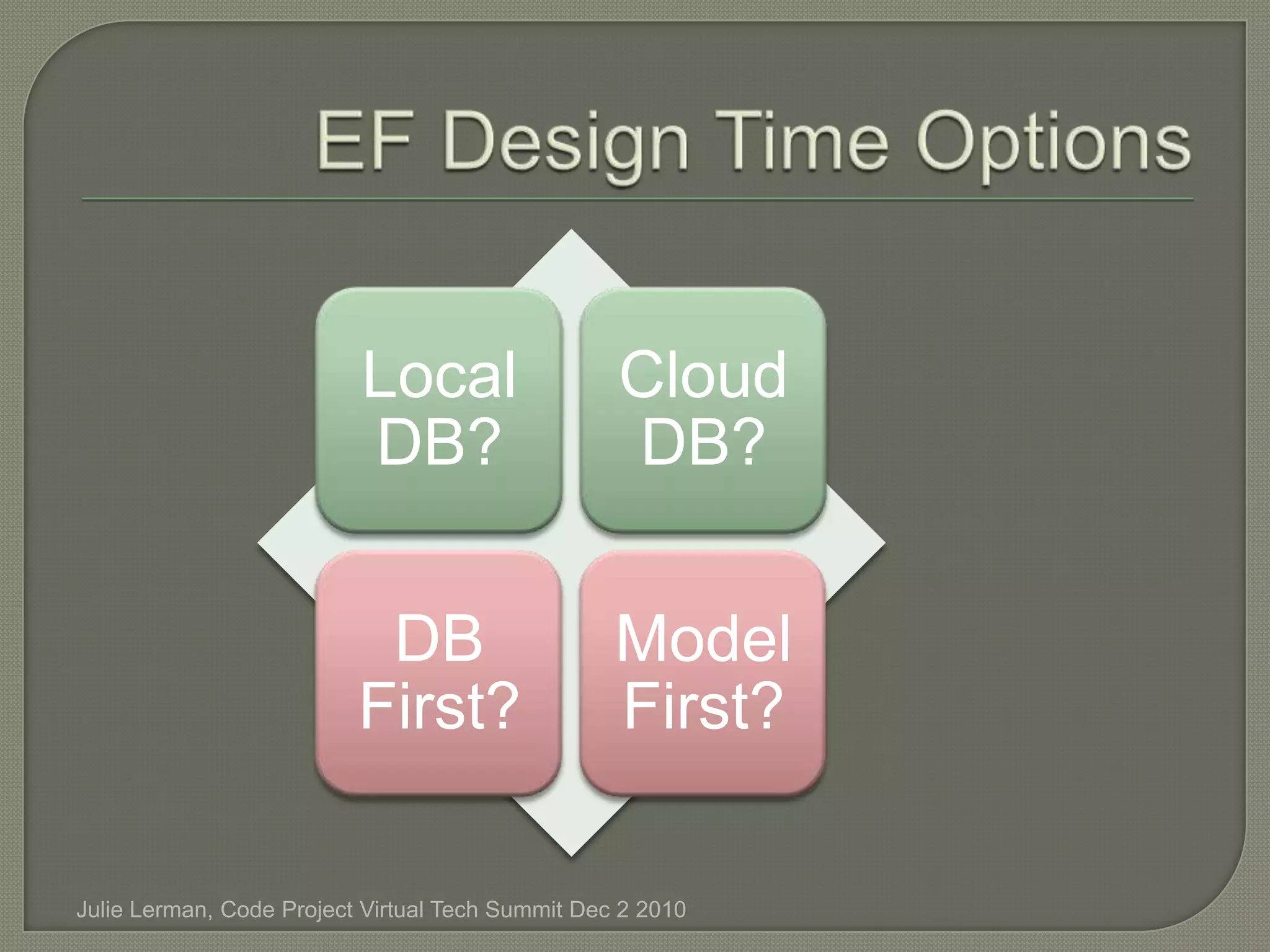 EF Design Time Options

Local DB?

Cloud DB?

DB First?

Model First?

Julie Lerman, Code Project Virtual Tech Summit Dec 2 2010